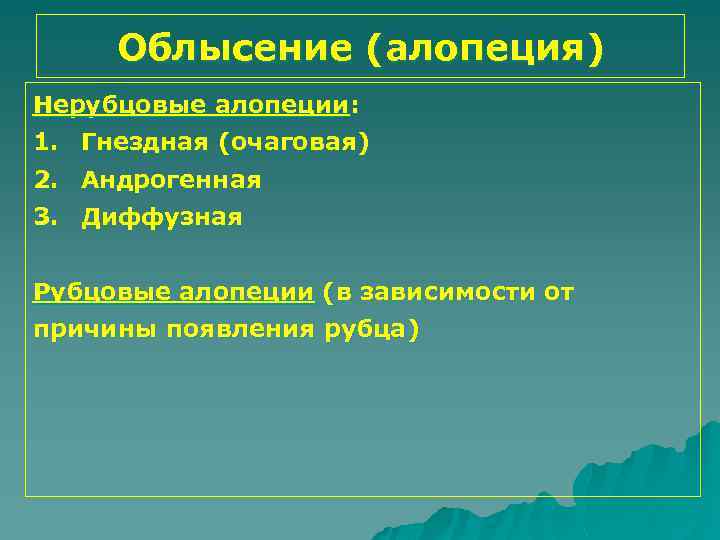 Облысение (алопеция)

Нерубцовые алопеции:
1. Гнездная (очаговая)
2. Андрогенная
3. Диффузная

Рубцовые алопеции (в зависимости от причины появления рубца)